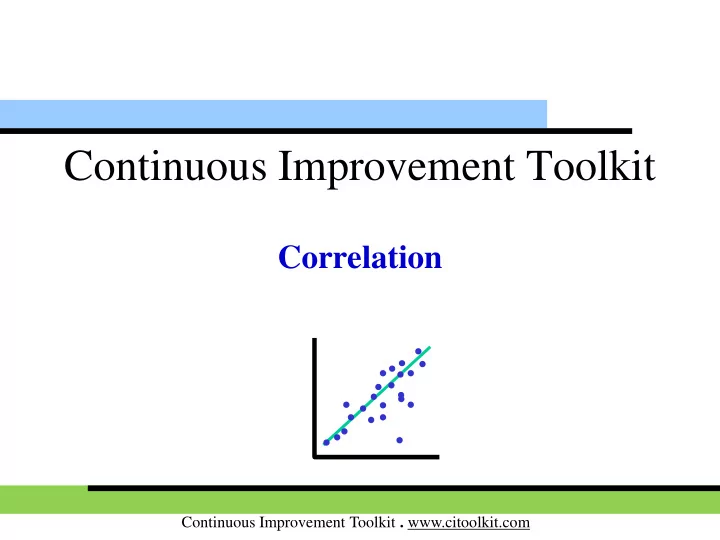 Continuous Improvement Toolkit

Correlation

Continuous Improvement Toolkit . www.citoolkit.com